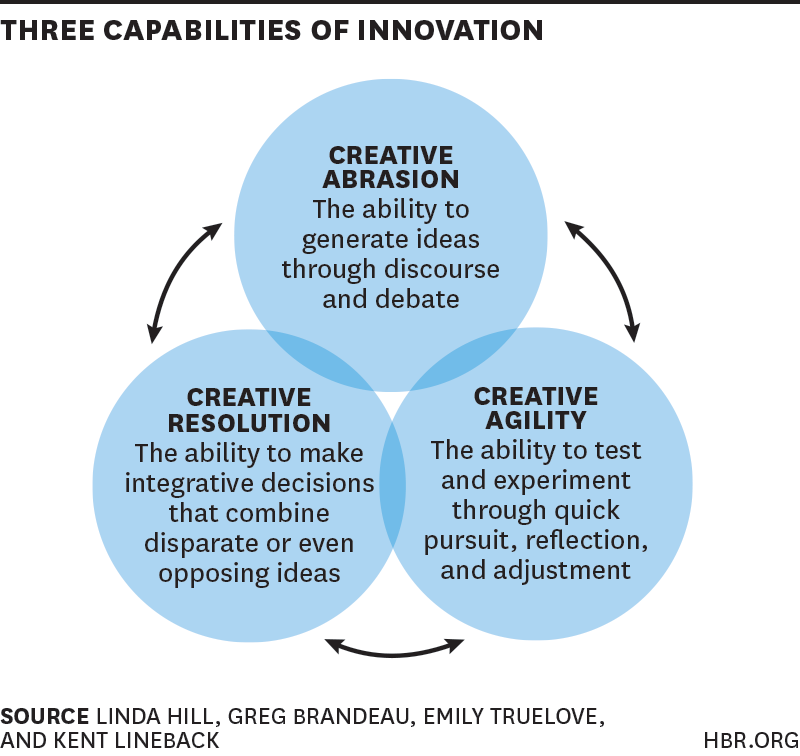 THREE CAPABILITIES OF INNOVATION

CREATIVE ABRASION
The ability to generate ideas through discourse and debate

CREATIVE RESOLUTION
The ability to make integrative decisions that combine disparate or even opposing ideas

CREATIVE AGILITY
The ability to test and experiment through quick pursuit, reflection, and adjustment

SOURCE LINDA HILL, GREG BRANDEAU, EMILY TRUELOVE, AND KENT LINEBACK

HBR.ORG